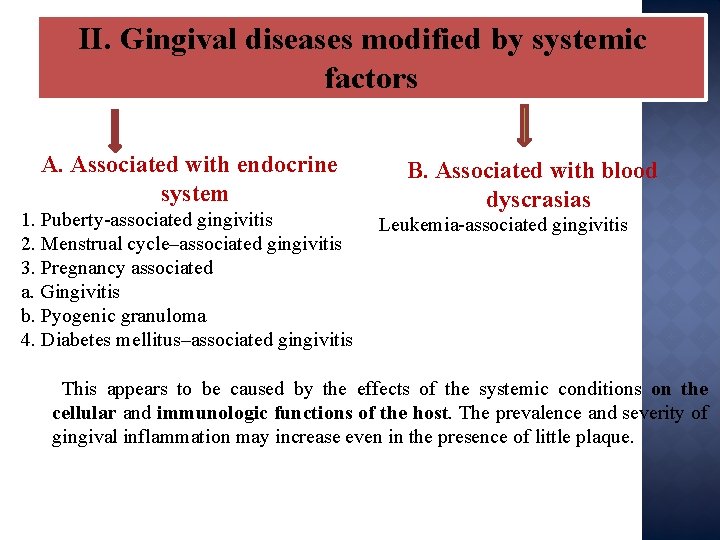 II. Gingival diseases modified by systemic factors

A. Associated with endocrine system

1. Puberty-associated gingivitis
2. Menstrual cycle–associated gingivitis
3. Pregnancy associated
a. Gingivitis
b. Pyogenic granuloma
4. Diabetes mellitus–associated gingivitis

B. Associated with blood dyscrasias

Leukemia-associated gingivitis

This appears to be caused by the effects of the systemic conditions on the cellular and immunologic functions of the host. The prevalence and severity of gingival inflammation may increase even in the presence of little plaque.